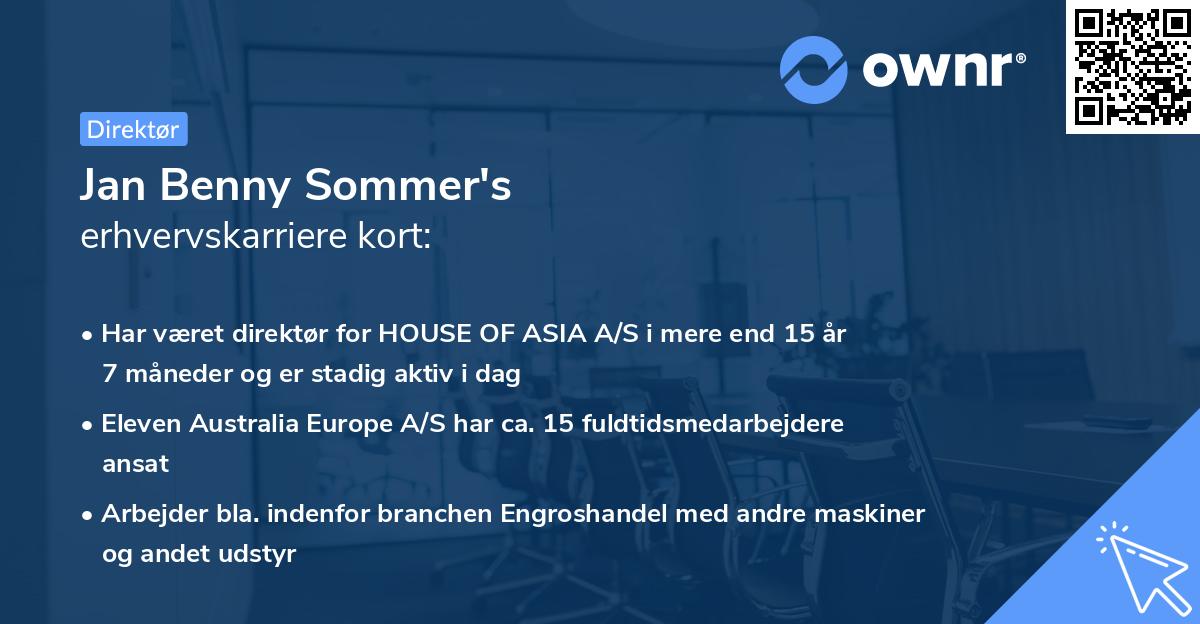 ownr®

Direktør

Jan Benny Sommer's
erhvervskarriere kort:

• Har været direktør for HOUSE OF ASIA A/S i mere end 15 år 7 måneder og er stadig aktiv i dag

• Eleven Australia Europe A/S har ca. 15 fuldtidsmedarbejdere ansat

• Arbejder bla. indenfor branchen Engroshandel med andre maskiner og andet udstyr